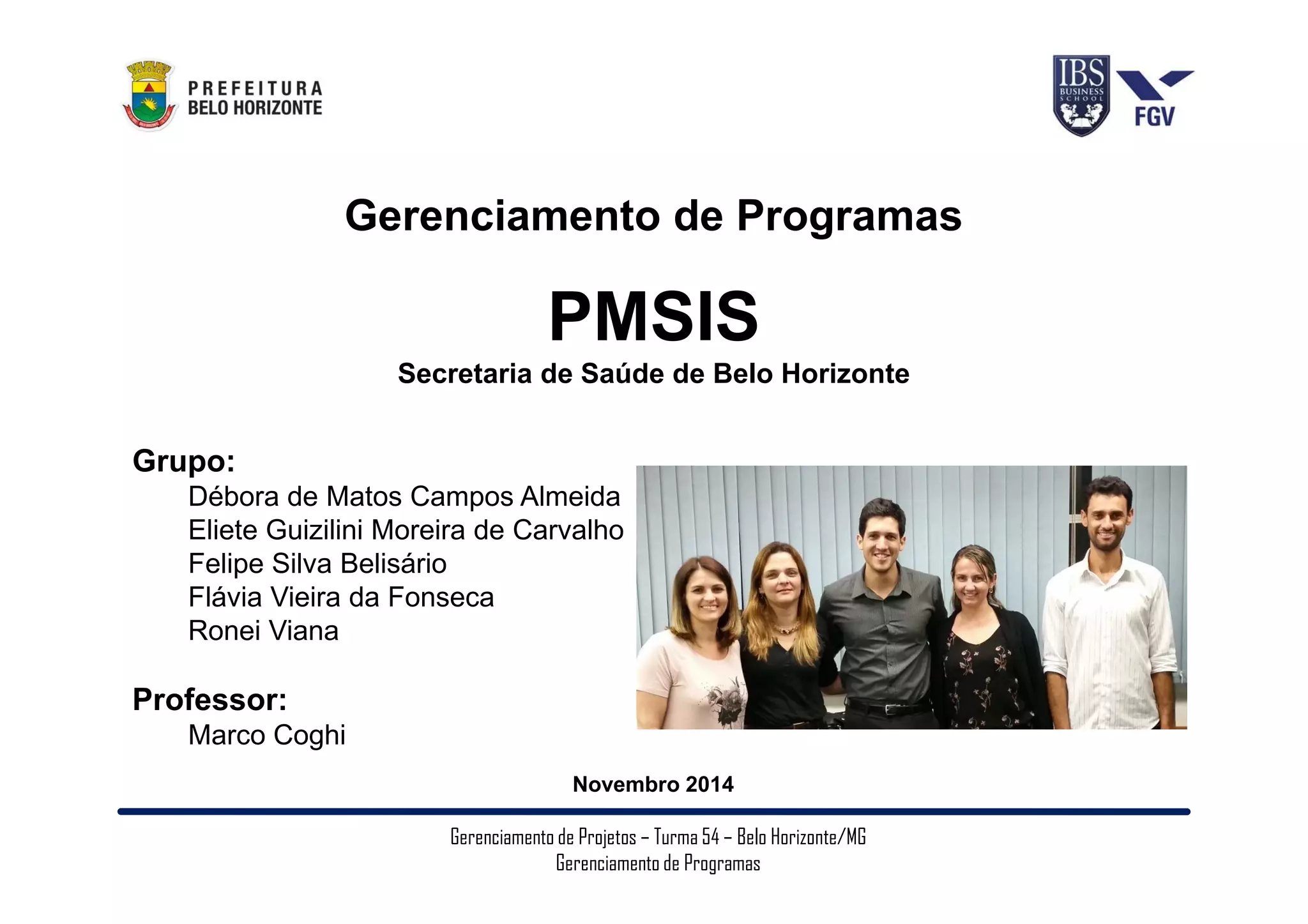 PREFEITURA
BELO HORIZONTE

IBS
BUSINESS
SCHOOL

FGV

Gerenciamento de Programas

PMSIS

Secretaria de Saúde de Belo Horizonte

Grupo:

Débora de Matos Campos Almeida
Eliete Guizilini Moreira de Carvalho
Felipe Silva Belisário
Flávia Vieira da Fonseca
Ronei Viana

Professor:

Marco Coghi

Novembro 2014

Gerenciamento de Projetos – Turma 54 – Belo Horizonte/MG
Gerenciamento de Programas